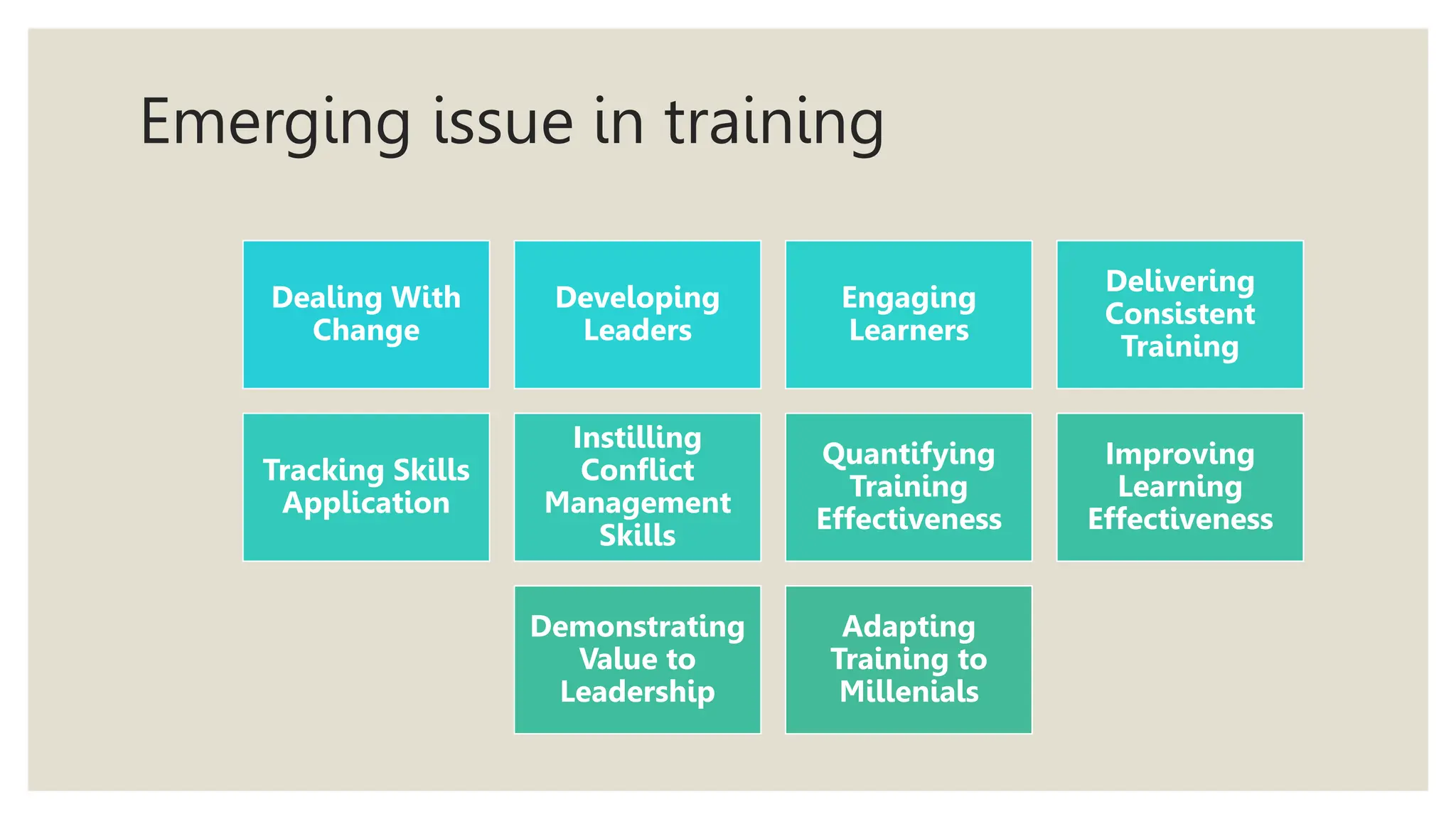 Emerging issue in training

Dealing With Change

Developing Leaders

Engaging Learners

Delivering Consistent Training

Tracking Skills Application

Instilling Conflict Management Skills

Quantifying Training Effectiveness

Improving Learning Effectiveness

Demonstrating Value to Leadership

Adapting Training to Millenials